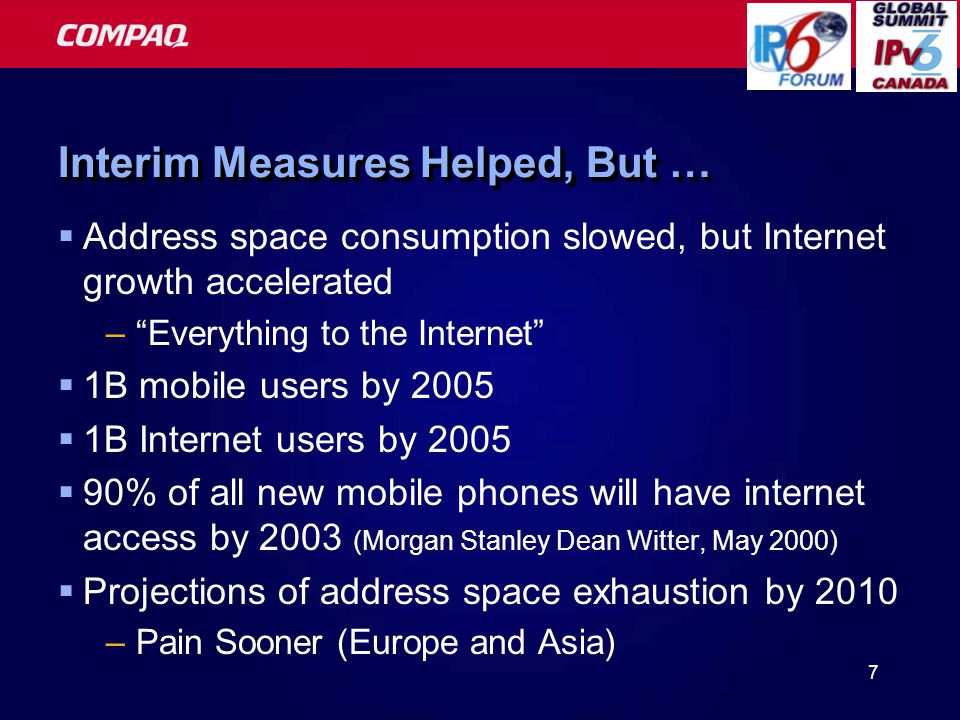 COMPAQ

IPv6 FORUM

GLOBAL SUMMIT IPv6 CANADA

Interim Measures Helped, But …

▪ Address space consumption slowed, but Internet growth accelerated

– “Everything to the Internet”

▪ 1B mobile users by 2005

▪ 1B Internet users by 2005

▪ 90% of all new mobile phones will have internet access by 2003 (Morgan Stanley Dean Witter, May 2000)

▪ Projections of address space exhaustion by 2010

– Pain Sooner (Europe and Asia)

7